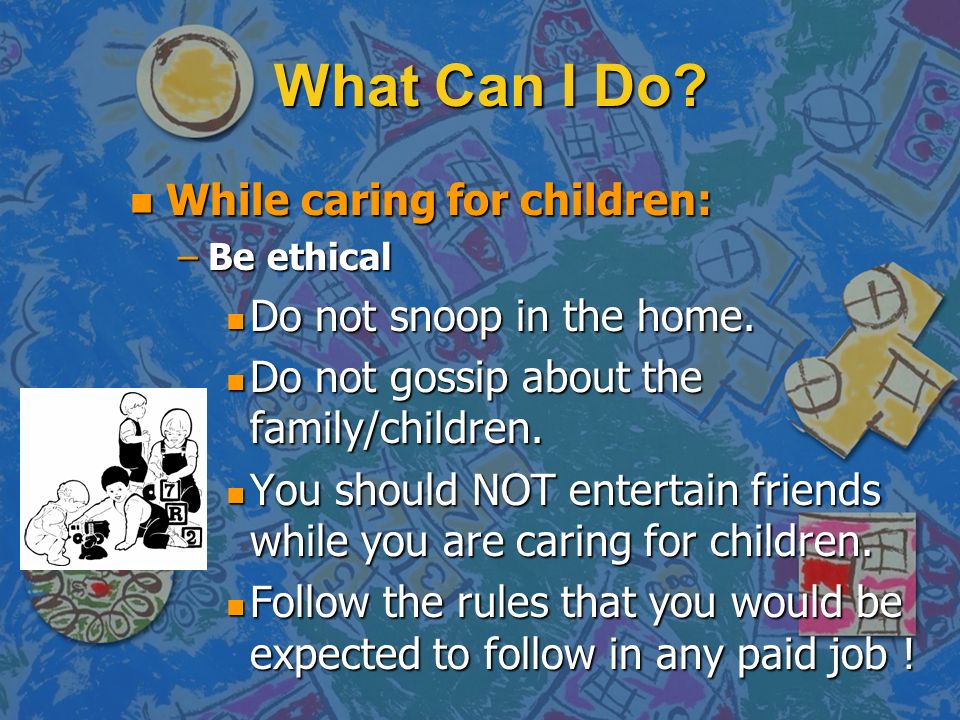 What Can I Do?

While caring for children:

– Be ethical

Do not snoop in the home.

Do not gossip about the family/children.

You should NOT entertain friends while you are caring for children.

Follow the rules that you would be expected to follow in any paid job !

7
R
2